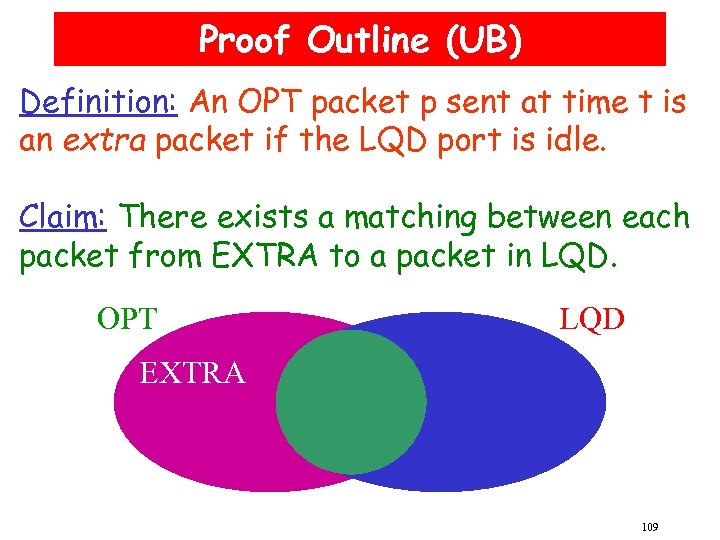 Proof Outline (UB)

Definition: An OPT packet p sent at time t is an extra packet if the LQD port is idle.

Claim: There exists a matching between each packet from EXTRA to a packet in LQD.

OPT

LQD

EXTRA

109